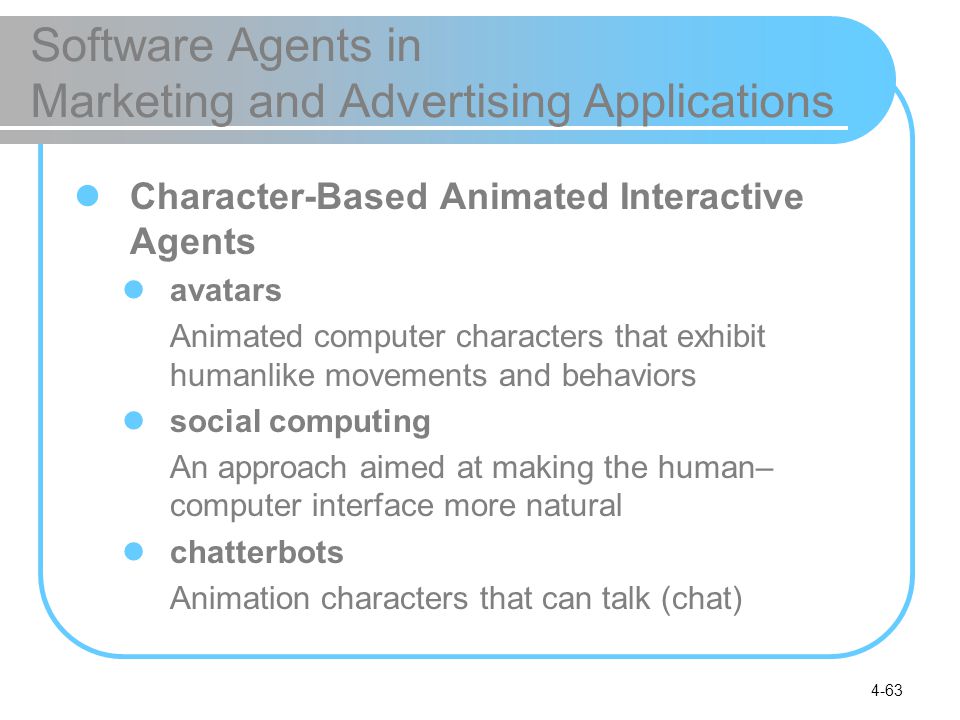 Software Agents in Marketing and Advertising Applications

Character-Based Animated Interactive Agents

avatars

Animated computer characters that exhibit humanlike movements and behaviors

social computing

An approach aimed at making the human–computer interface more natural

chatterbots

Animation characters that can talk (chat)

4-63